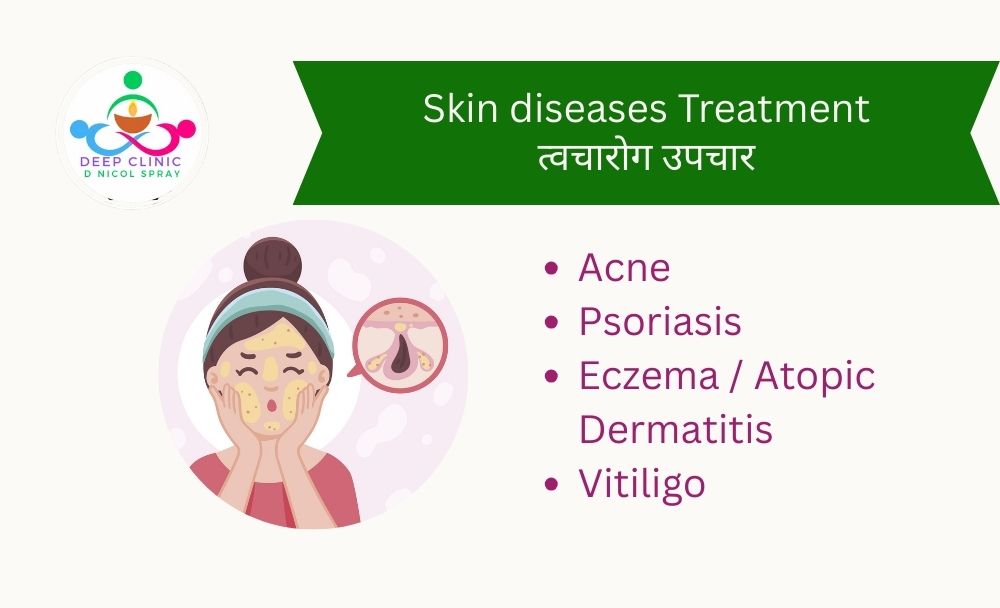 DEEP CLINIC
D NICOL SPRAY

Skin diseases Treatment
त्वचारोग उपचार

• Acne
• Psoriasis
• Eczema / Atopic Dermatitis
• Vitiligo